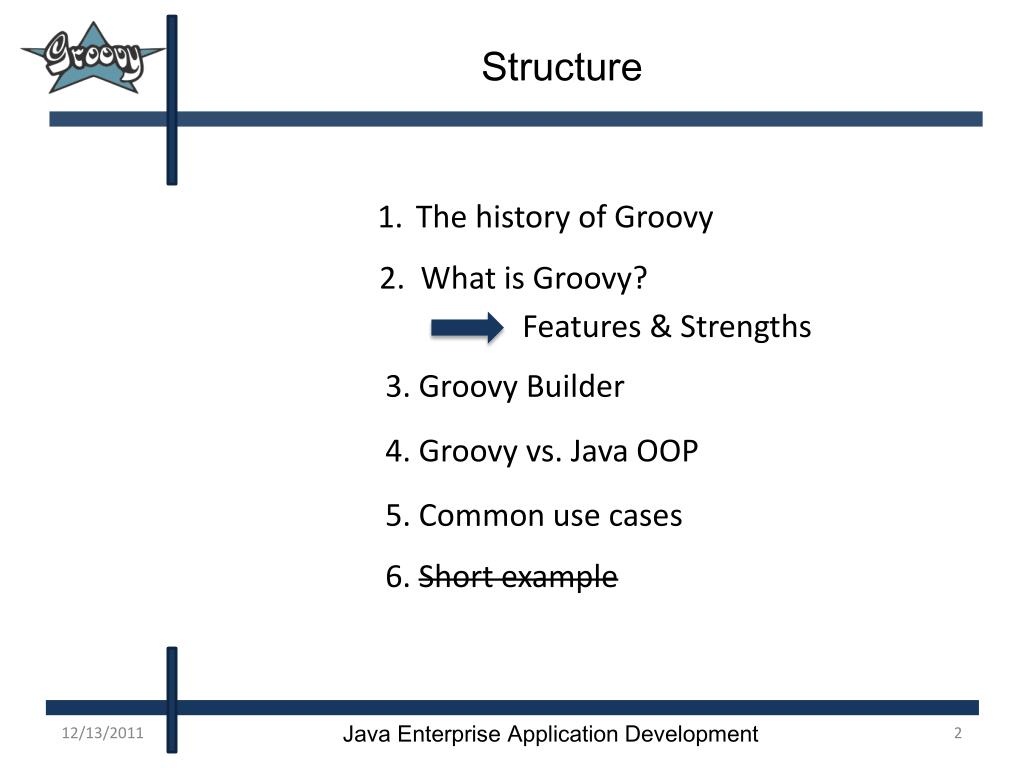 Groovy

Structure

1. The history of Groovy

2. What is Groovy?

Features & Strengths

3. Groovy Builder

4. Groovy vs. Java OOP

5. Common use cases

6. ~~Short example~~

12/13/2011 Java Enterprise Application Development 2